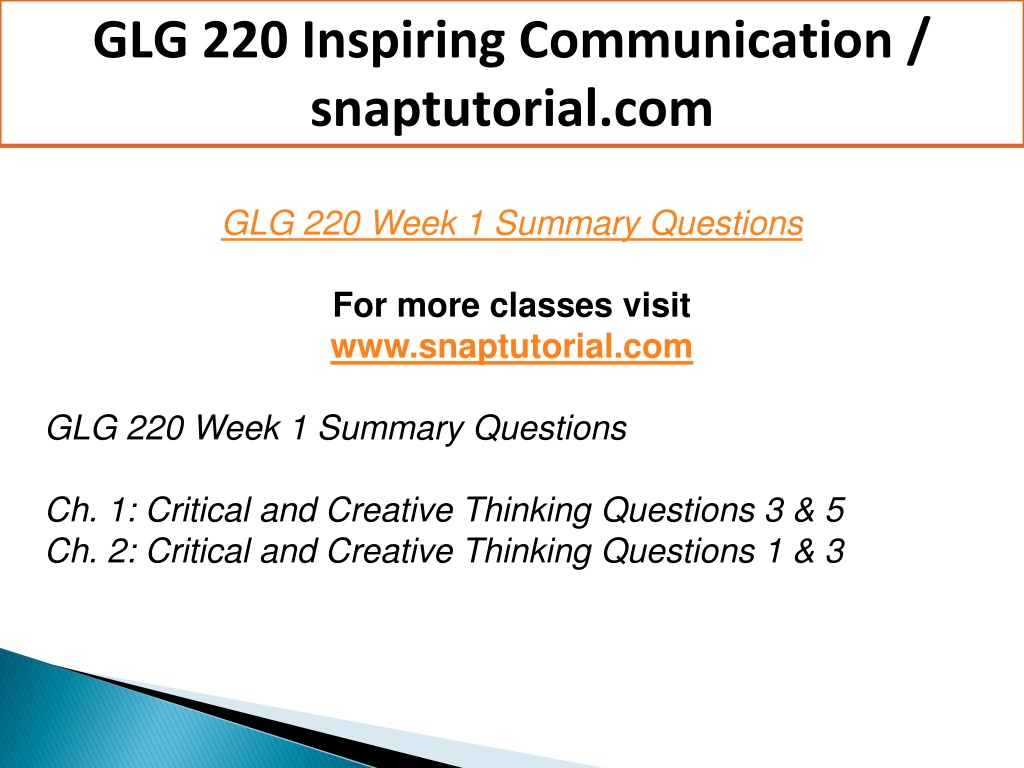 GLG 220 Inspiring Communication / snaptutorial.com

GLG 220 Week 1 Summary Questions

For more classes visit
www.snaptutorial.com

GLG 220 Week 1 Summary Questions

Ch. 1: Critical and Creative Thinking Questions 3 & 5
Ch. 2: Critical and Creative Thinking Questions 1 & 3